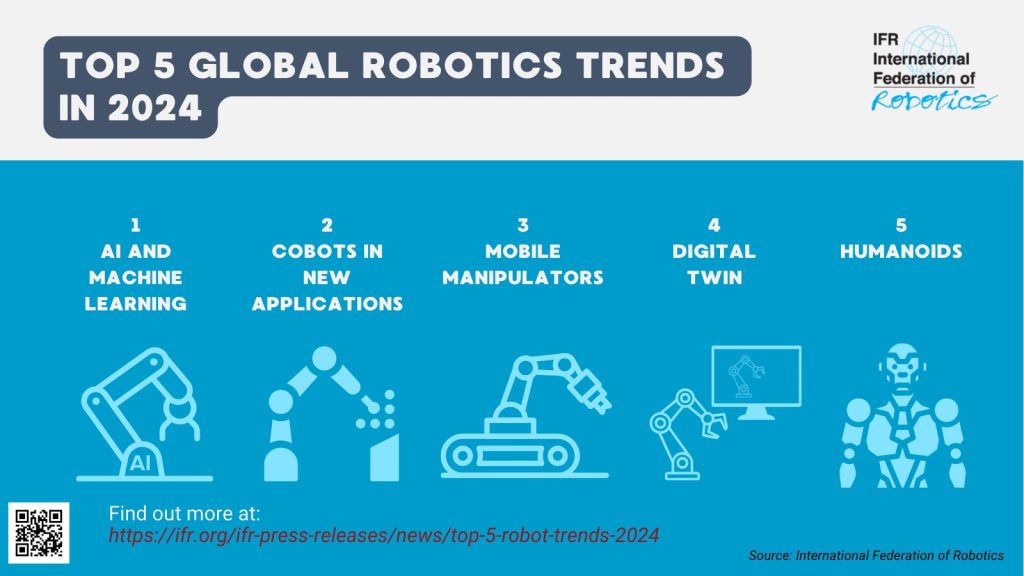 TOP 5 GLOBAL ROBOTICS TRENDS IN 2024

IFR International Federation of Robotics

1
AI AND MACHINE LEARNING

2
COBOTS IN NEW APPLICATIONS

3
MOBILE MANIPULATORS

4
DIGITAL TWIN

5
HUMANOIDS

AI

Find out more at:
https://ifr.org/ifr-press-releases/news/top-5-robot-trends-2024

Source: International Federation of Robotics